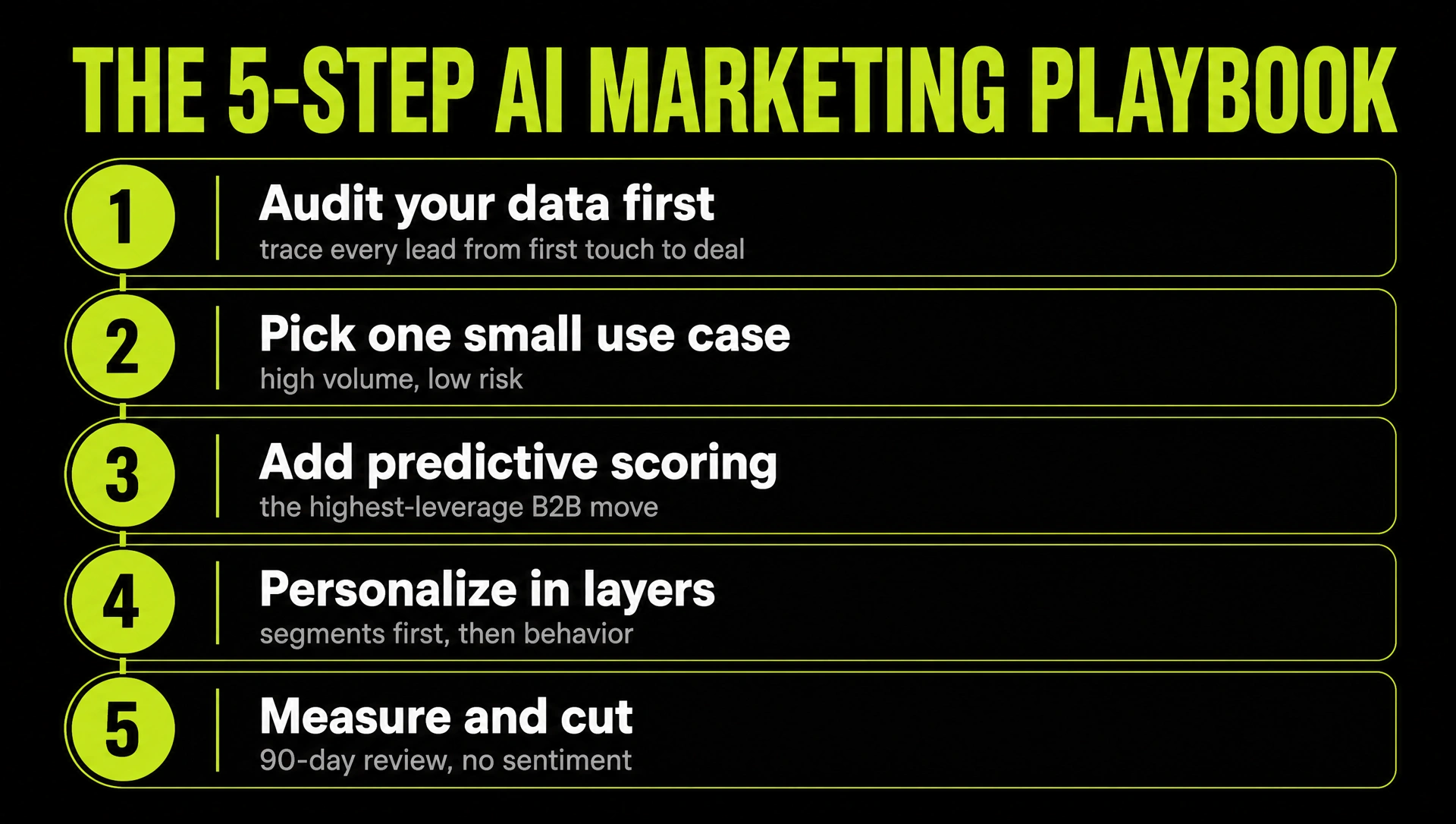 THE 5-STEP AI MARKETING PLAYBOOK

1
Audit your data first
trace every lead from first touch to deal

2
Pick one small use case
high volume, low risk

3
Add predictive scoring
the highest-leverage B2B move

4
Personalize in layers
segments first, then behavior

5
Measure and cut
90-day review, no sentiment